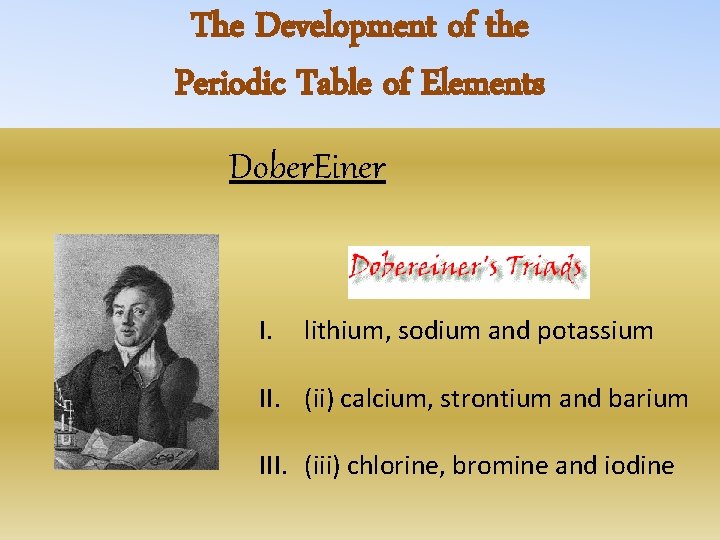 The Development of the Periodic Table of Elements

DoberEiner

Dobereiner's Triads

I. lithium, sodium and potassium

II. (ii) calcium, strontium and barium

III. (iii) chlorine, bromine and iodine